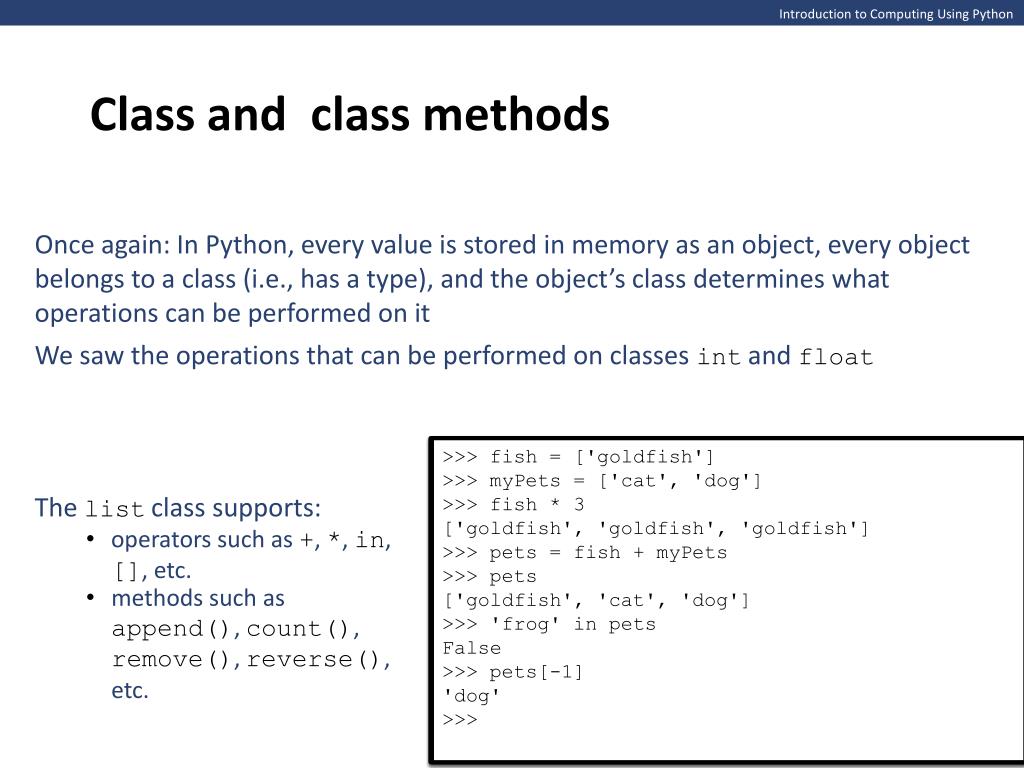 Introduction to Computing Using Python

Class and class methods

Once again: In Python, every value is stored in memory as an object, every object belongs to a class (i.e., has a type), and the object's class determines what operations can be performed on it

We saw the operations that can be performed on classes int and float

The list class supports:
• operators such as +, *, in, [], etc.
• methods such as append(),count(), remove(),reverse(), etc.

>>> fish = ['goldfish']
>>> myPets = ['cat', 'dog']
>>> fish * 3
['goldfish', 'goldfish', 'goldfish']
>>> pets = fish + myPets
>>> pets
['goldfish', 'cat', 'dog']
>>> 'frog' in pets
False
>>> pets[-1]
'dog'
>>>